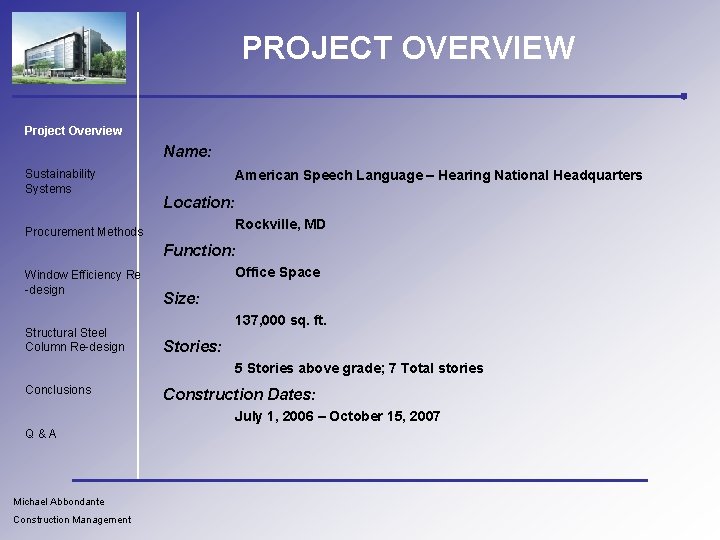 PROJECT OVERVIEW

Project Overview

Sustainability Systems

Procurement Methods

Window Efficiency Re-design

Structural Steel Column Re-design

Conclusions

Q & A

Name:

American Speech Language – Hearing National Headquarters

Location:

Rockville, MD

Function:

Office Space

Size:

137,000 sq. ft.

Stories:

5 Stories above grade; 7 Total stories

Construction Dates:

July 1, 2006 – October 15, 2007

Michael Abbondante

Construction Management